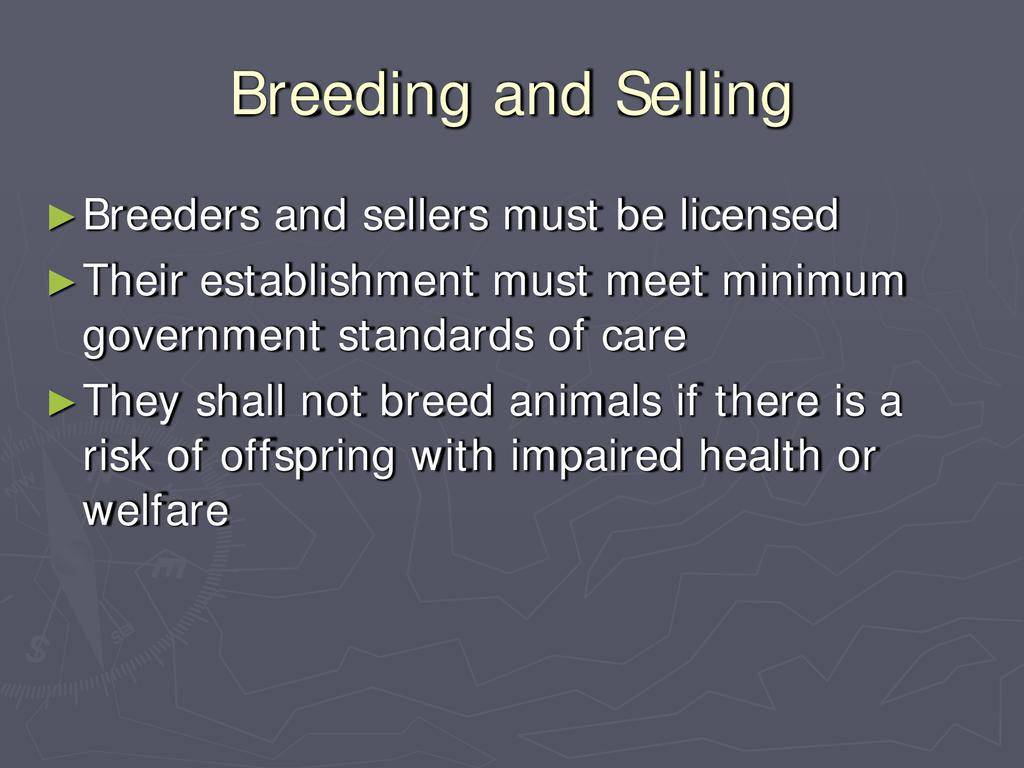 Breeding and Selling

►Breeders and sellers must be licensed

►Their establishment must meet minimum government standards of care

►They shall not breed animals if there is a risk of offspring with impaired health or welfare